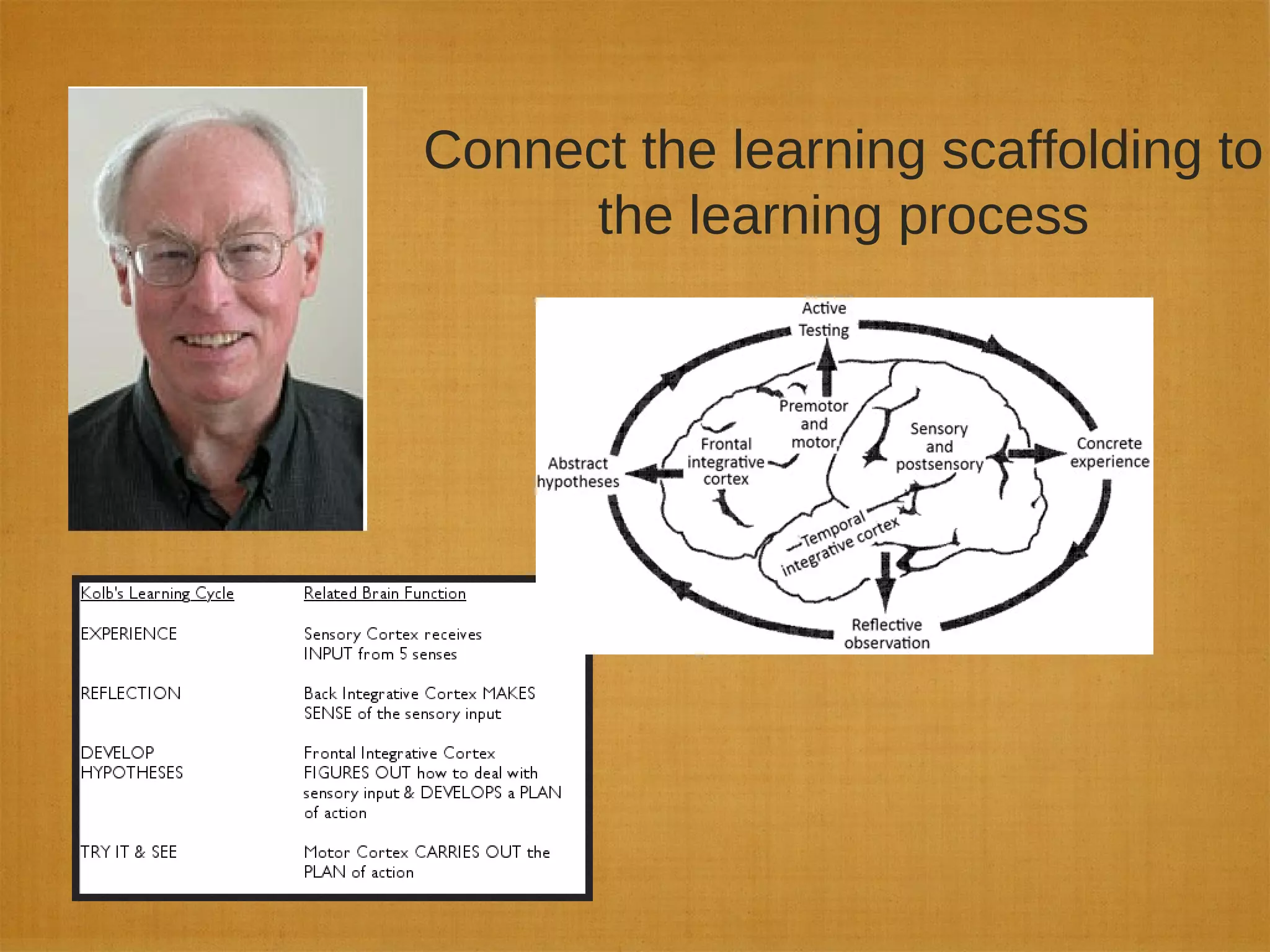 Connect the learning scaffolding to the learning process

Active Testing

Premotor and motor

Frontal integrative cortex

Sensory and postsensory

Abstract hypotheses

Concrete experience

Temporal integrative cortex

Reflective observation

| Kolb's Learning Cycle | Related Brain Function |
|---|---|
| EXPERIENCE | Sensory Cortex receives INPUT from 5 senses |
| REFLECTION | Back Integrative Cortex MAKES SENSE of the sensory input |
| DEVELOP HYPOTHESES | Frontal Integrative Cortex FIGURES OUT how to deal with sensory input & DEVELOPS a PLAN of action |
| TRY IT & SEE | Motor Cortex CARRIES OUT the PLAN of action |